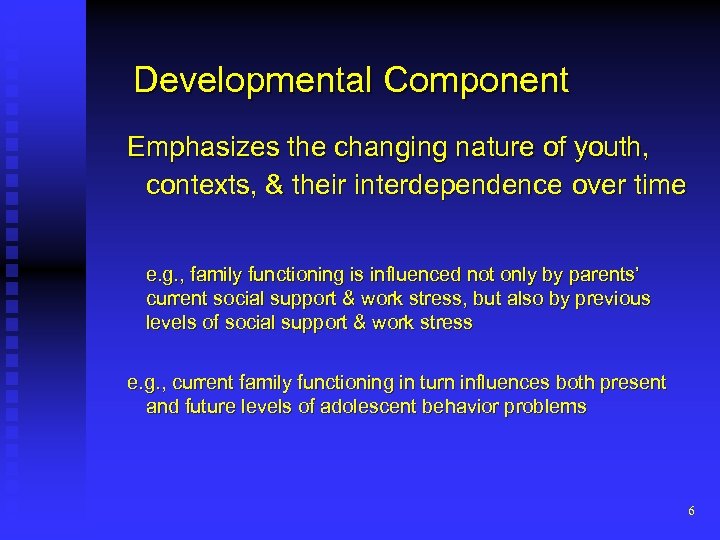 Developmental Component

Emphasizes the changing nature of youth, contexts, & their interdependence over time

e.g., family functioning is influenced not only by parents' current social support & work stress, but also by previous levels of social support & work stress

e.g., current family functioning in turn influences both present and future levels of adolescent behavior problems

6